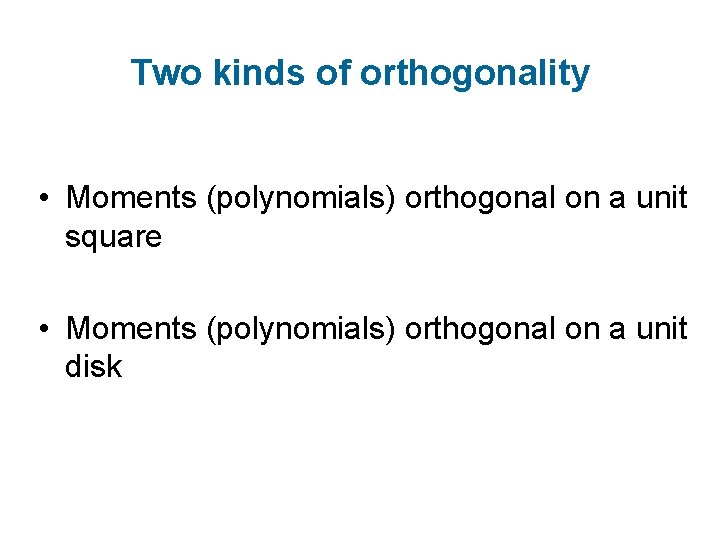 Two kinds of orthogonality

• Moments (polynomials) orthogonal on a unit square

• Moments (polynomials) orthogonal on a unit disk